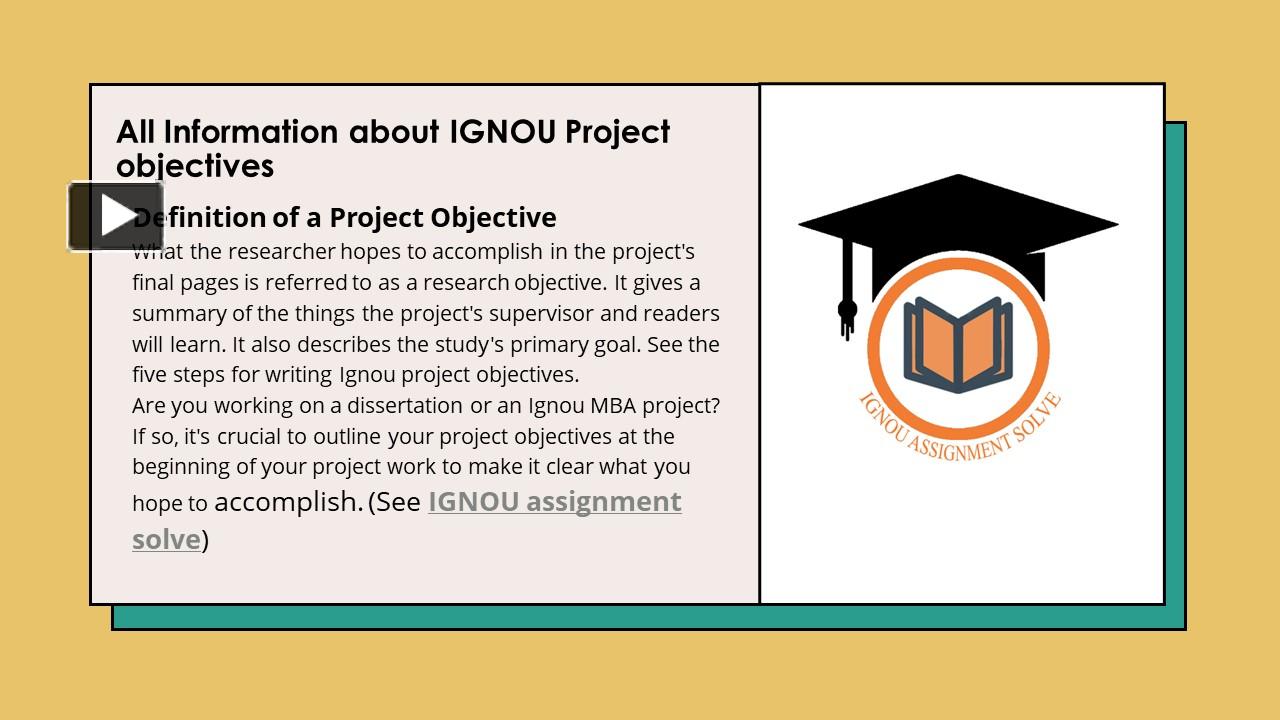 All Information about IGNOU Project objectives

Definition of a Project Objective

What the researcher hopes to accomplish in the project's final pages is referred to as a research objective. It gives a summary of the things the project's supervisor and readers will learn. It also describes the study's primary goal. See the five steps for writing Ignou project objectives.

Are you working on a dissertation or an Ignou MBA project? If so, it's crucial to outline your project objectives at the beginning of your project work to make it clear what you hope to accomplish. (See IGNOU assignment solve)

IGNOU ASSIGNMENT SOLVE